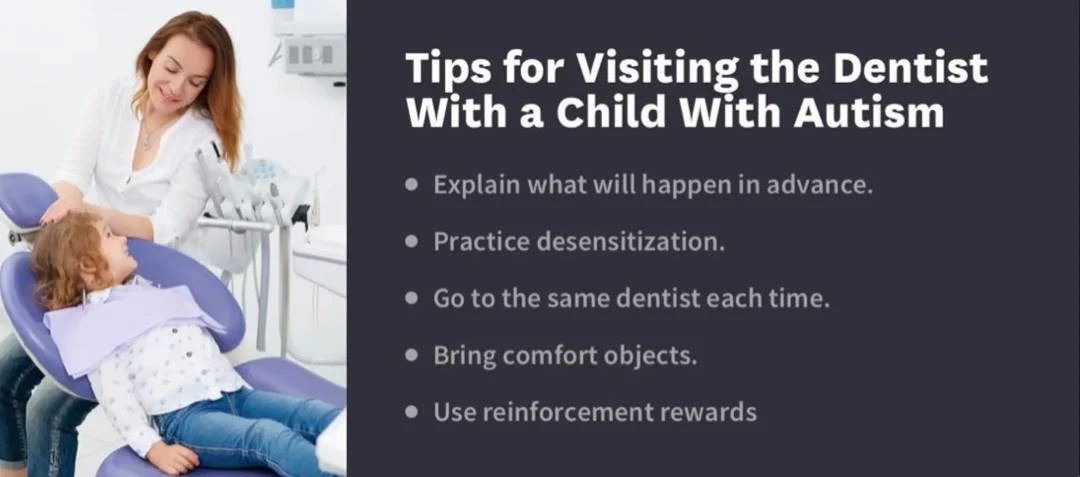 Tips for Visiting the Dentist With a Child With Autism

- Explain what will happen in advance.
- Practice desensitization.
- Go to the same dentist each time.
- Bring comfort objects.
- Use reinforcement rewards